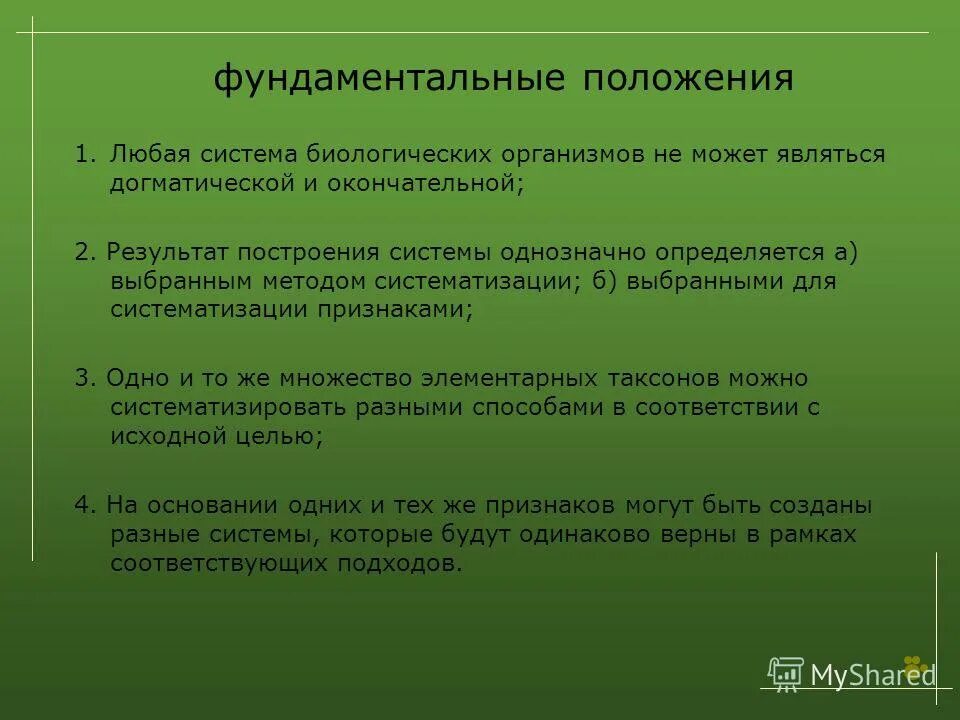 фундаментальные положения

1. Любая система биологических организмов не может являться догматической и окончательной;

2. Результат построения системы однозначно определяется а) выбранным методом систематизации; б) выбранными для систематизации признаками;

3. Одно и то же множество элементарных таксонов можно систематизировать разными способами в соответствии с исходной целью;

4. На основании одних и тех же признаков могут быть созданы разные системы, которые будут одинаково верны в рамках соответствующих подходов.

MyShared